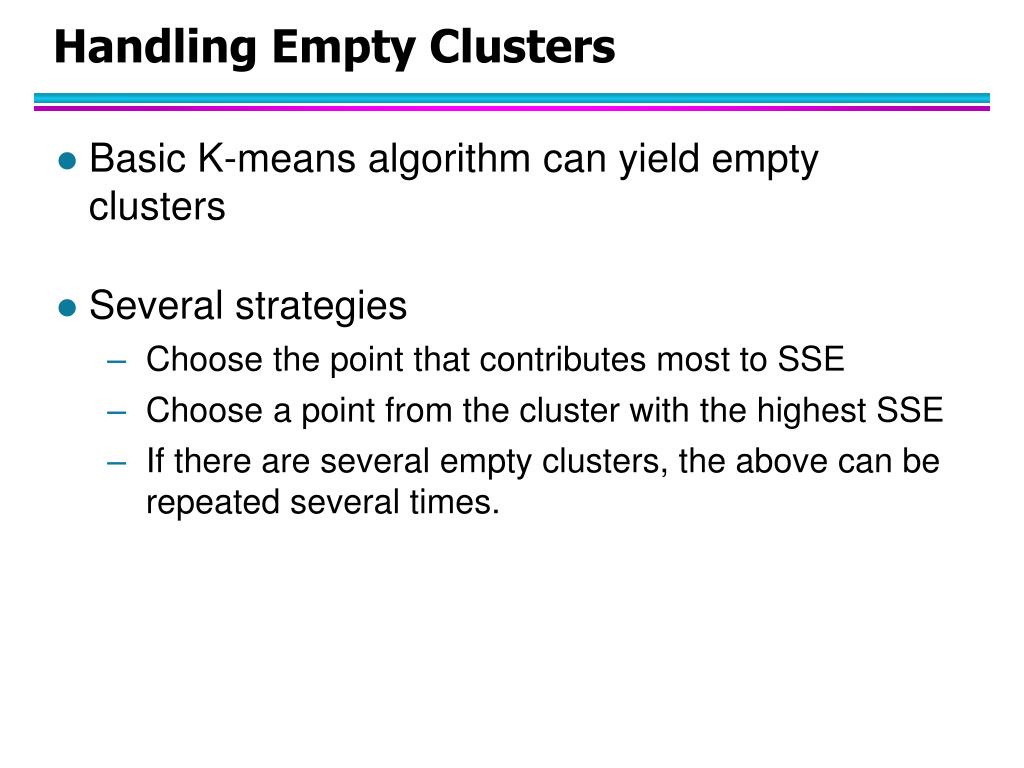 Handling Empty Clusters

● Basic K-means algorithm can yield empty clusters

● Several strategies
– Choose the point that contributes most to SSE
– Choose a point from the cluster with the highest SSE
– If there are several empty clusters, the above can be repeated several times.